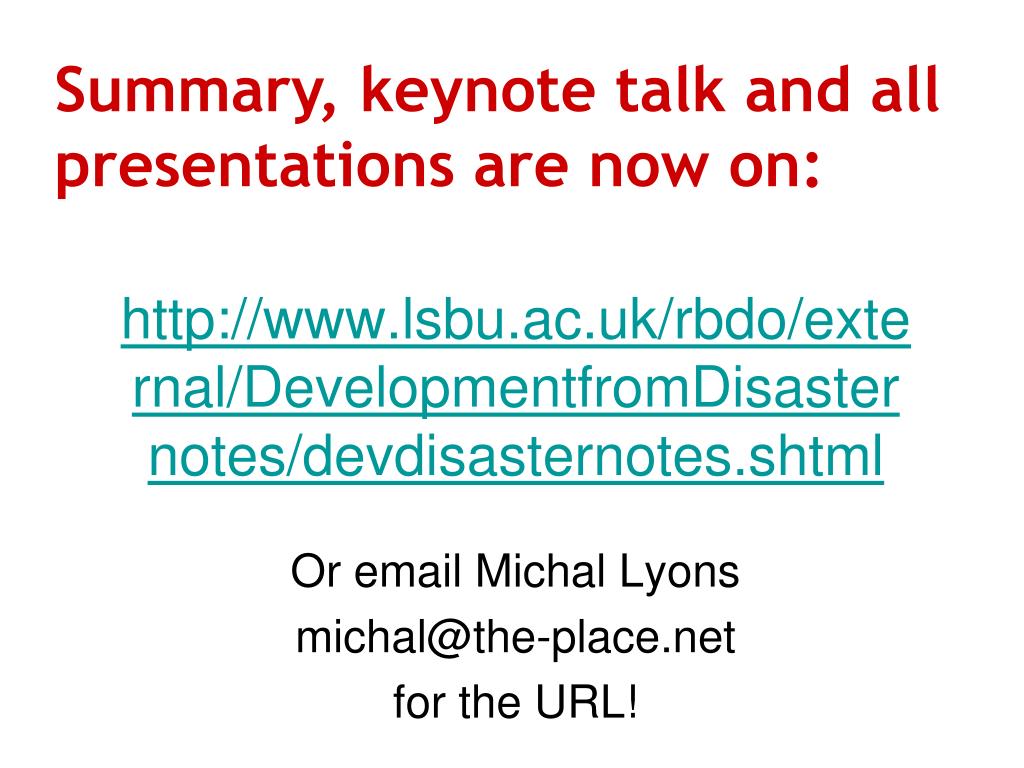 Summary, keynote talk and all presentations are now on:

http://www.lsbu.ac.uk/rbdo/external/DevelopmentfromDisasternotes/devdisasternotes.shtml

Or email Michal Lyons
michal@the-place.net
for the URL!